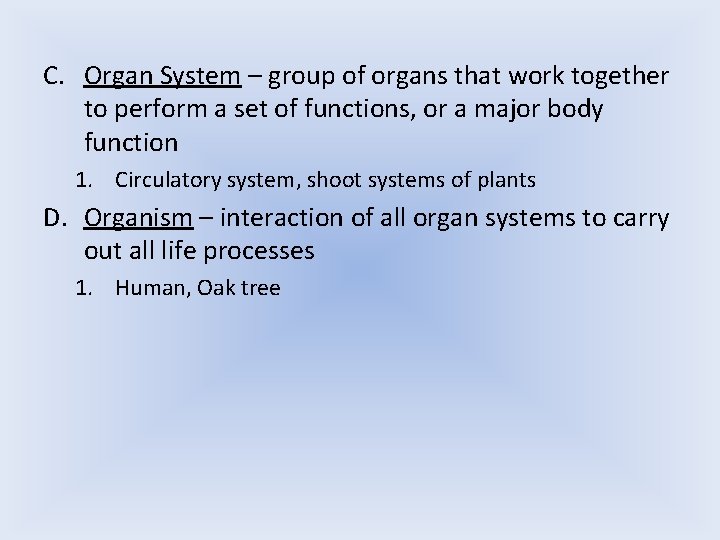 C. Organ System – group of organs that work together to perform a set of functions, or a major body function

1. Circulatory system, shoot systems of plants

D. Organism – interaction of all organ systems to carry out all life processes

1. Human, Oak tree